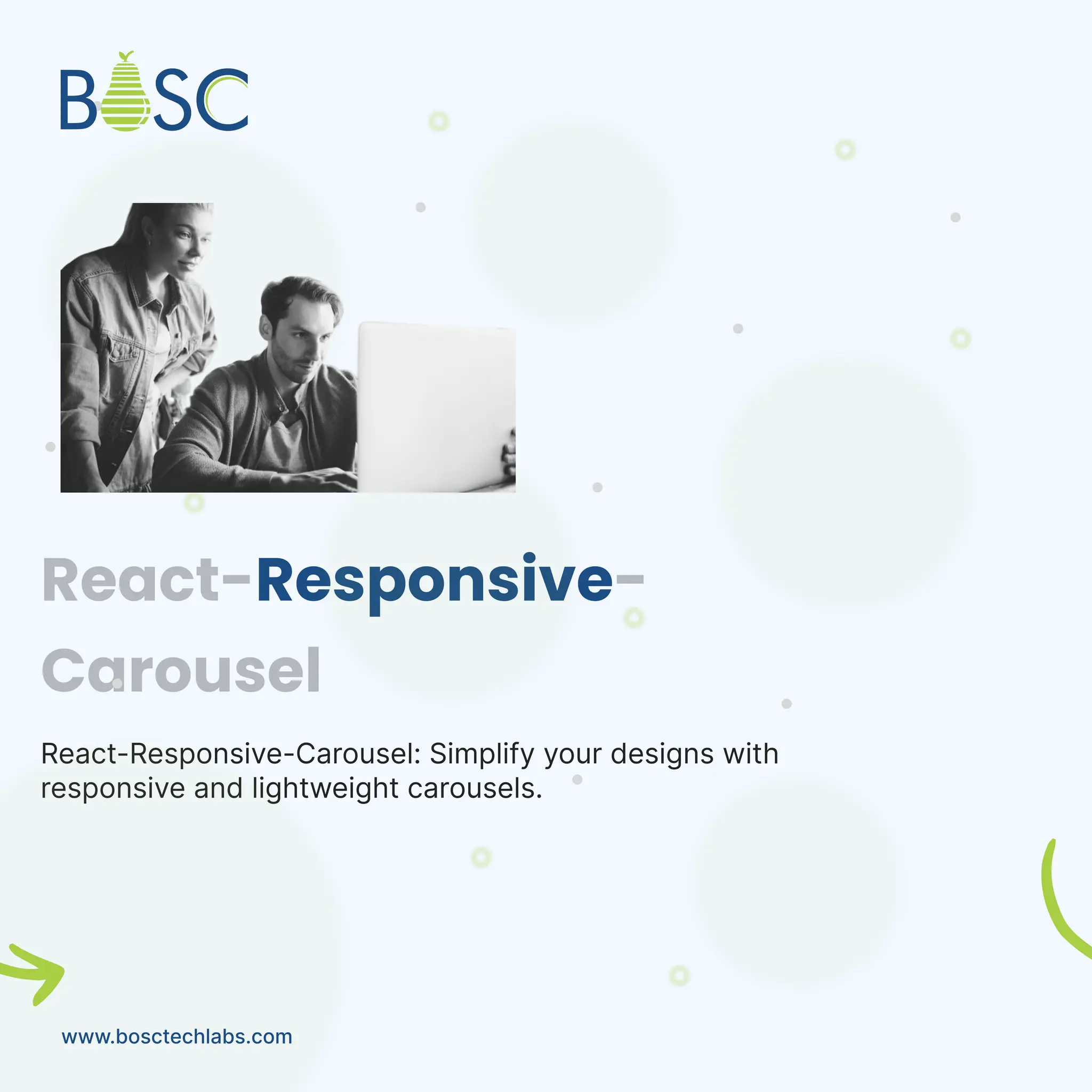 BOSC

React-Responsive-Carousel

React-Responsive-Carousel: Simplify your designs with responsive and lightweight carousels.

www.bosctechlabs.com